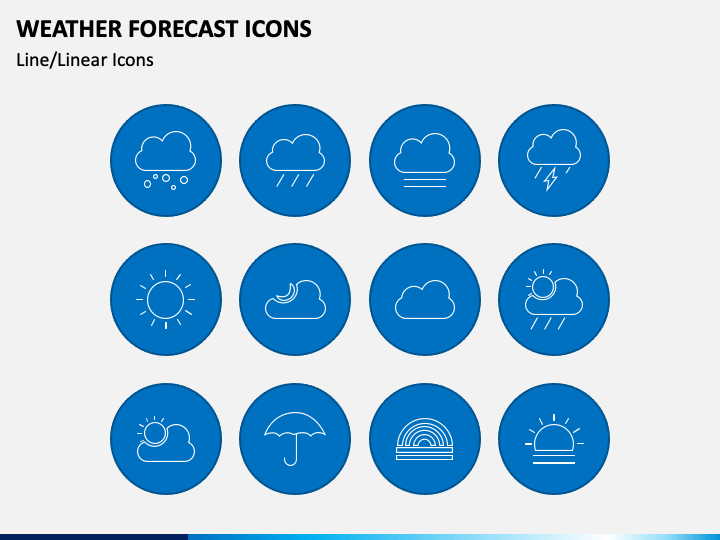 WEATHER FORECAST ICONS
Line/Linear Icons